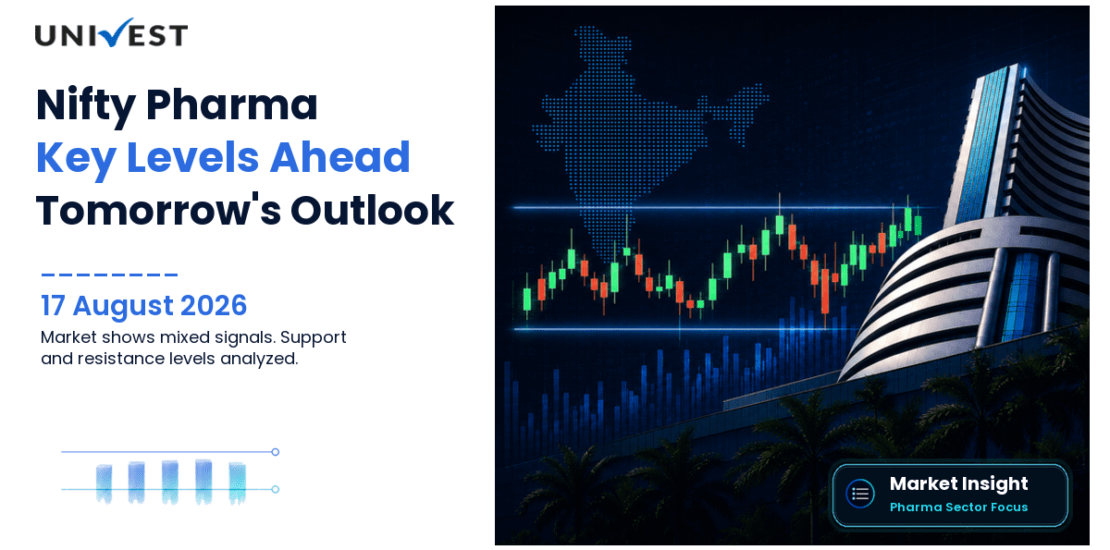 UNIVEST

Nifty Pharma
Key Levels Ahead
Tomorrow's Outlook

17 August 2026
Market shows mixed signals. Support and resistance levels analyzed.

Market Insight
Pharma Sector Focus